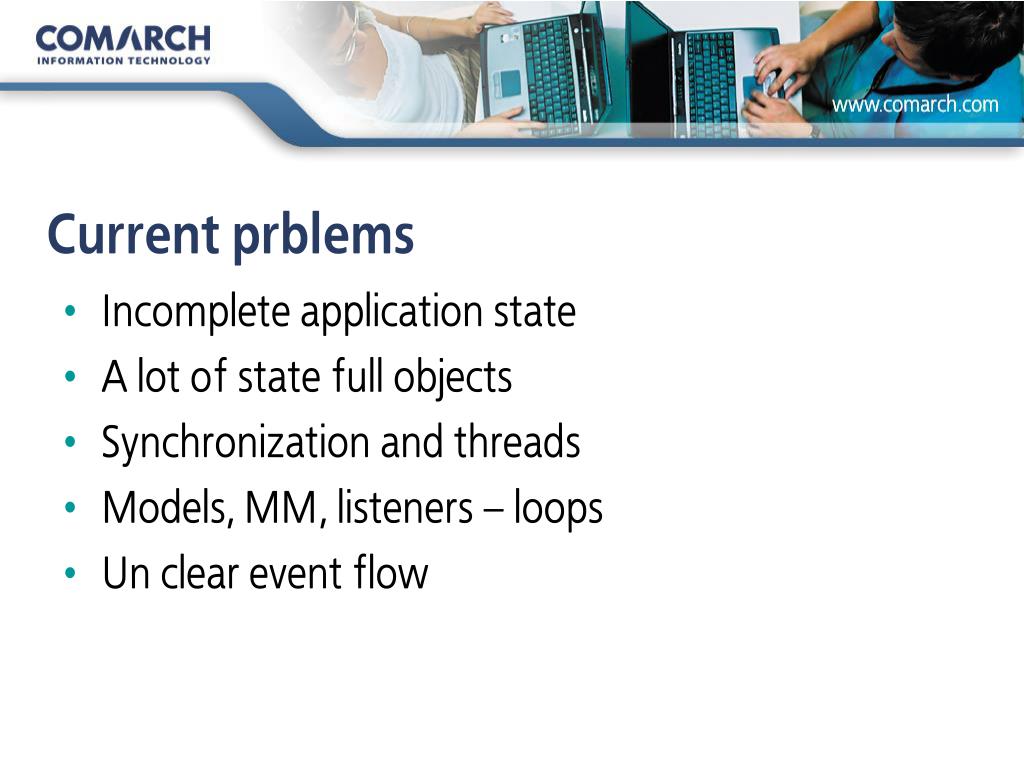 COMARCH
INFORMATION TECHNOLOGY

www.comarch.com

Current prblems

• Incomplete application state
• A lot of state full objects
• Synchronization and threads
• Models, MM, listeners – loops
• Un clear event flow